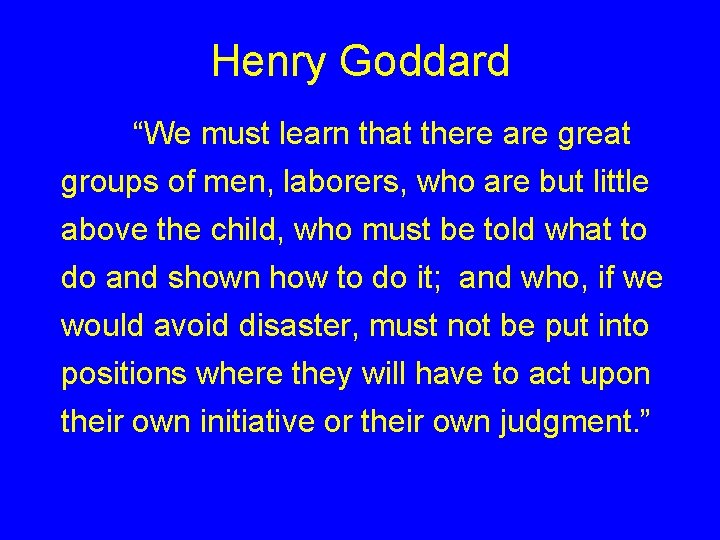 Henry Goddard

"We must learn that there are great groups of men, laborers, who are but little above the child, who must be told what to do and shown how to do it; and who, if we would avoid disaster, must not be put into positions where they will have to act upon their own initiative or their own judgment."